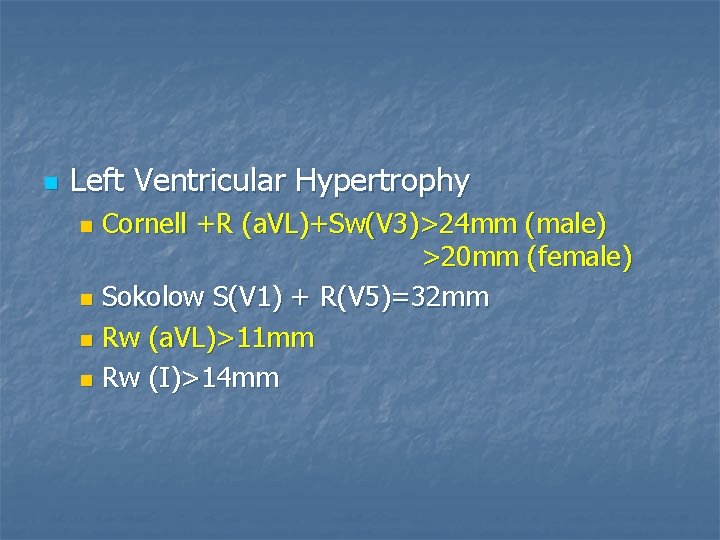 Left Ventricular Hypertrophy

Cornell +R (aVL)+Sw(V3)>24mm (male)
>20mm (female)

Sokolow S(V1) + R(V5)=32mm

Rw (aVL)>11mm

Rw (I)>14mm